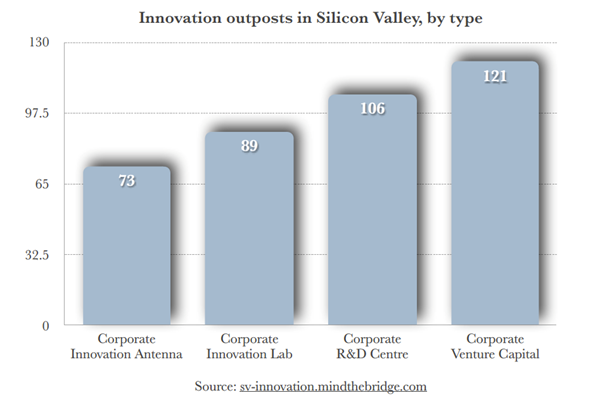 Innovation outposts in Silicon Valley, by type

130
97.5
65
32.5
0

73
89
106
121

Corporate Innovation Antenna
Corporate Innovation Lab
Corporate R&D Centre
Corporate Venture Capital

Source: sv-innovation.mindthebridge.com